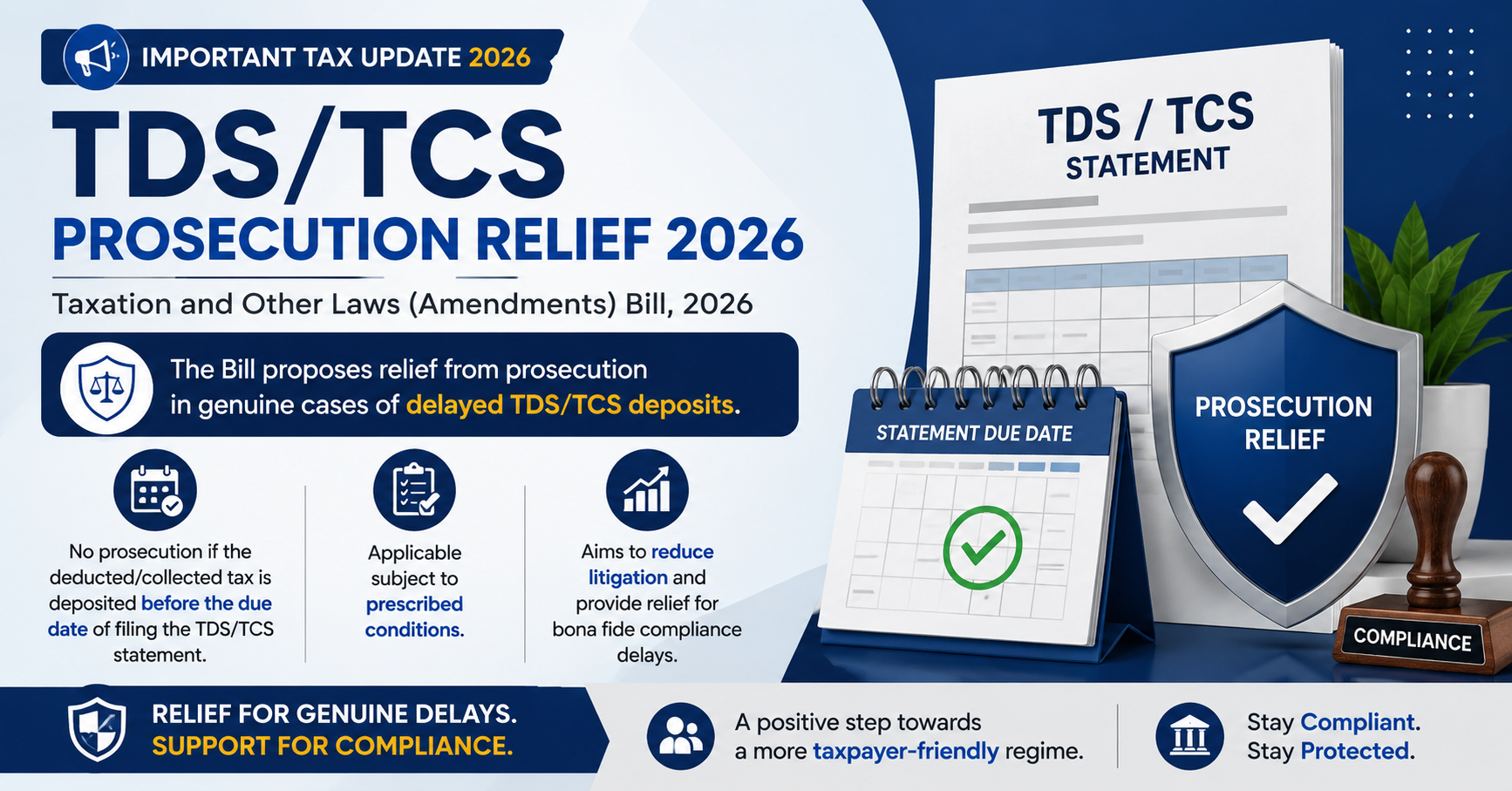 IMPORTANT TAX UPDATE 2026

TDS/TCS

PROSECUTION RELIEF 2026

Taxation and Other Laws (Amendments) Bill, 2026

The Bill proposes relief from prosecution in genuine cases of delayed TDS/TCS deposits.

No prosecution if the deducted/collected tax is deposited before the due date of filing the TDS/TCS statement.

Applicable subject to prescribed conditions.

Aims to reduce litigation and provide relief for bona fide compliance delays.

TDS / TCS STATEMENT

STATEMENT DUE DATE

PROSECUTION RELIEF

COMPLIANCE

RELIEF FOR GENUINE DELAYS.
SUPPORT FOR COMPLIANCE.

A positive step towards a more taxpayer-friendly regime.

Stay Compliant.
Stay Protected.